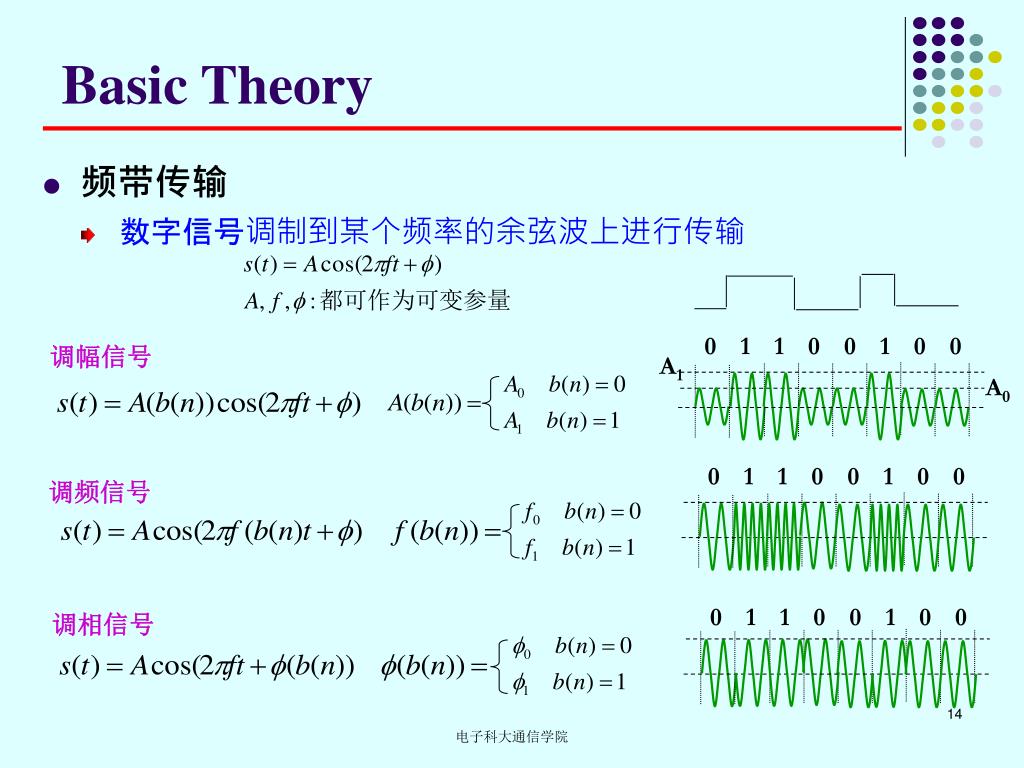 Basic Theory

频带传输

数字信号调制到某个频率的余弦波上进行传输

$s(t) = A\cos(2\pi ft + \phi)$

$A, f, \phi$: 都可作为可变参量

调幅信号

$s(t) = A(b(n))\cos(2\pi ft + \phi)$ $A(b(n)) = \begin{cases} A_0 & b(n) = 0 \\ A_1 & b(n) = 1 \end{cases}$

0 1 1 0 0 1 0 0

$A_1$

$A_0$

调频信号

$s(t) = A\cos(2\pi f(b(n)t + \phi)$ $f(b(n)) = \begin{cases} f_0 & b(n) = 0 \\ f_1 & b(n) = 1 \end{cases}$

0 1 1 0 0 1 0 0

调相信号

$s(t) = A\cos(2\pi ft + \phi(b(n))$ $\phi(b(n)) = \begin{cases} \phi_0 & b(n) = 0 \\ \phi_1 & b(n) = 1 \end{cases}$

0 1 1 0 0 1 0 0

14

电子科大通信学院